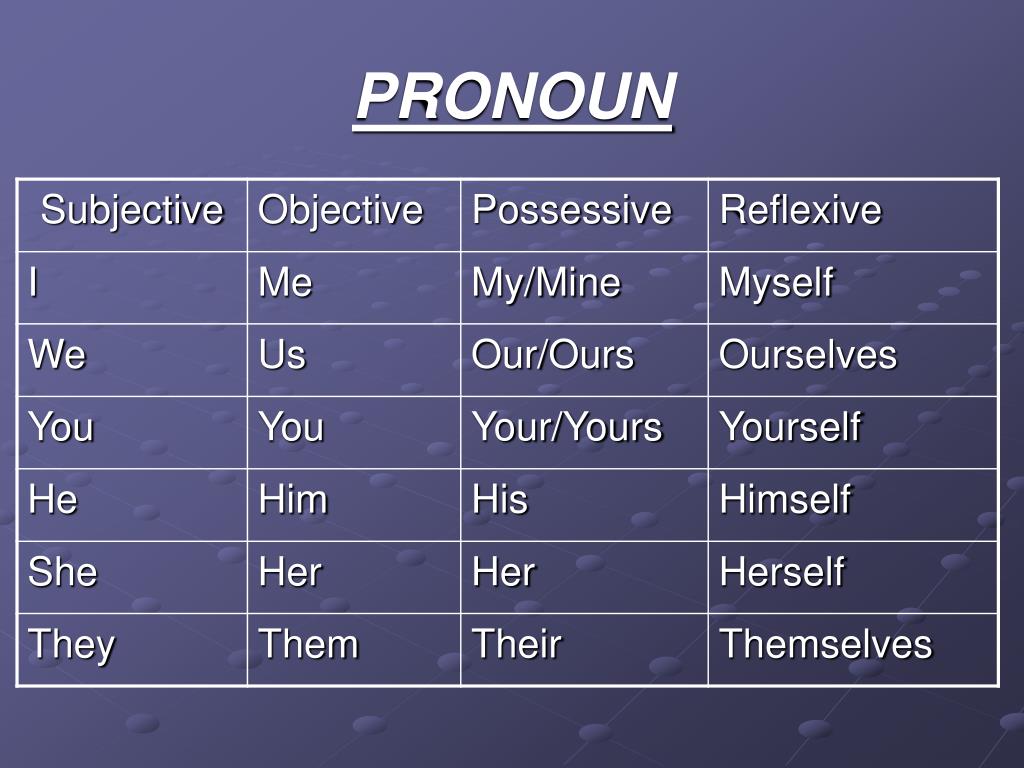 PRONOUN

| Subjective | Objective | Possessive | Reflexive |
|---|---|---|---|
| I | Me | My/Mine | Myself |
| We | Us | Our/Ours | Ourselves |
| You | You | Your/Yours | Yourself |
| He | Him | His | Himself |
| She | Her | Her | Herself |
| They | Them | Their | Themselves |